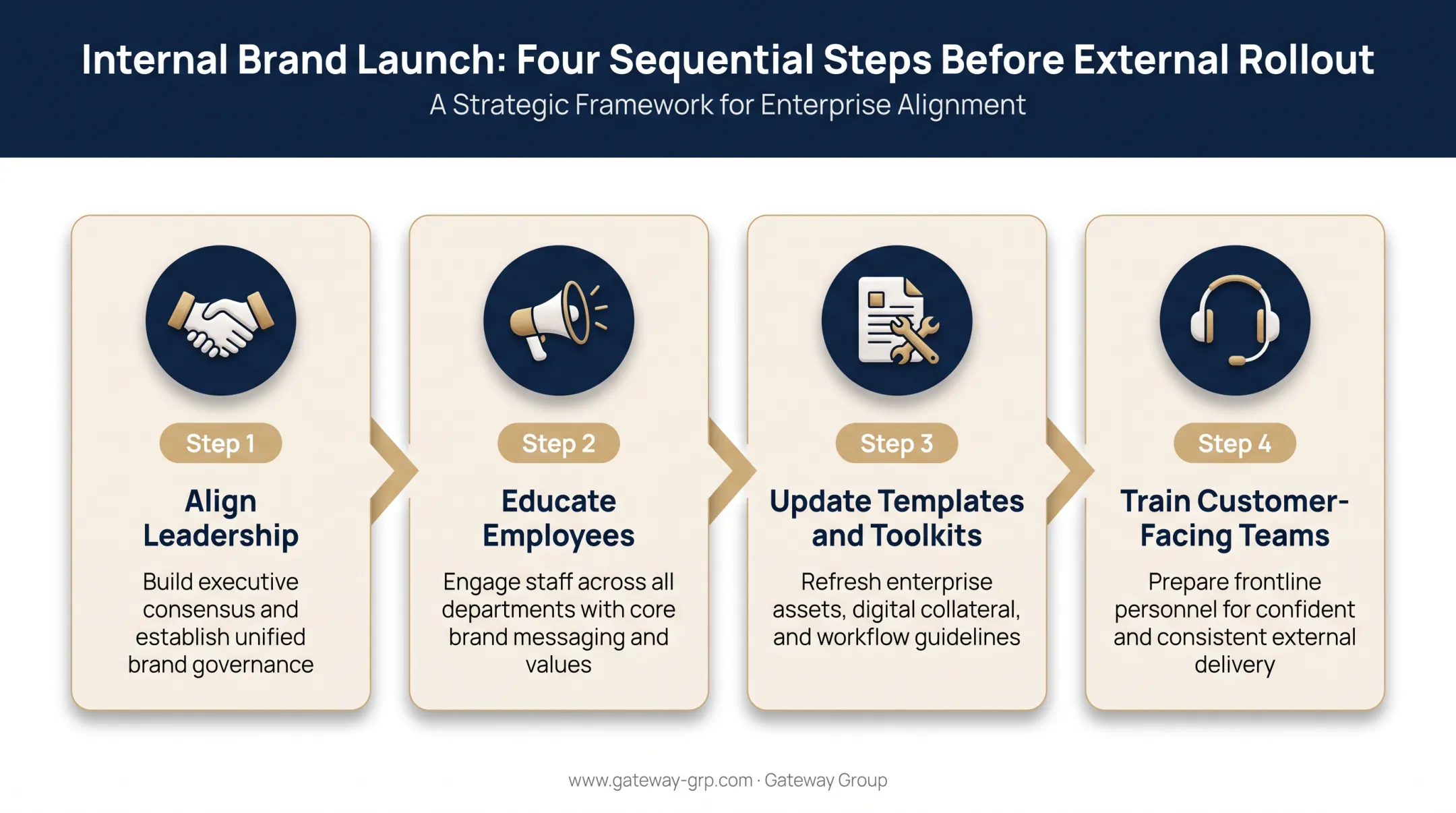 Internal Brand Launch: Four Sequential Steps Before External Rollout
A Strategic Framework for Enterprise Alignment

Step 1
Align Leadership
Build executive consensus and establish unified brand governance

Step 2
Educate Employees
Engage staff across all departments with core brand messaging and values

Step 3
Update Templates and Toolkits
Refresh enterprise assets, digital collateral, and workflow guidelines

Step 4
Train Customer-Facing Teams
Prepare frontline personnel for confident and consistent external delivery

www.gateway-grp.com · Gateway Group